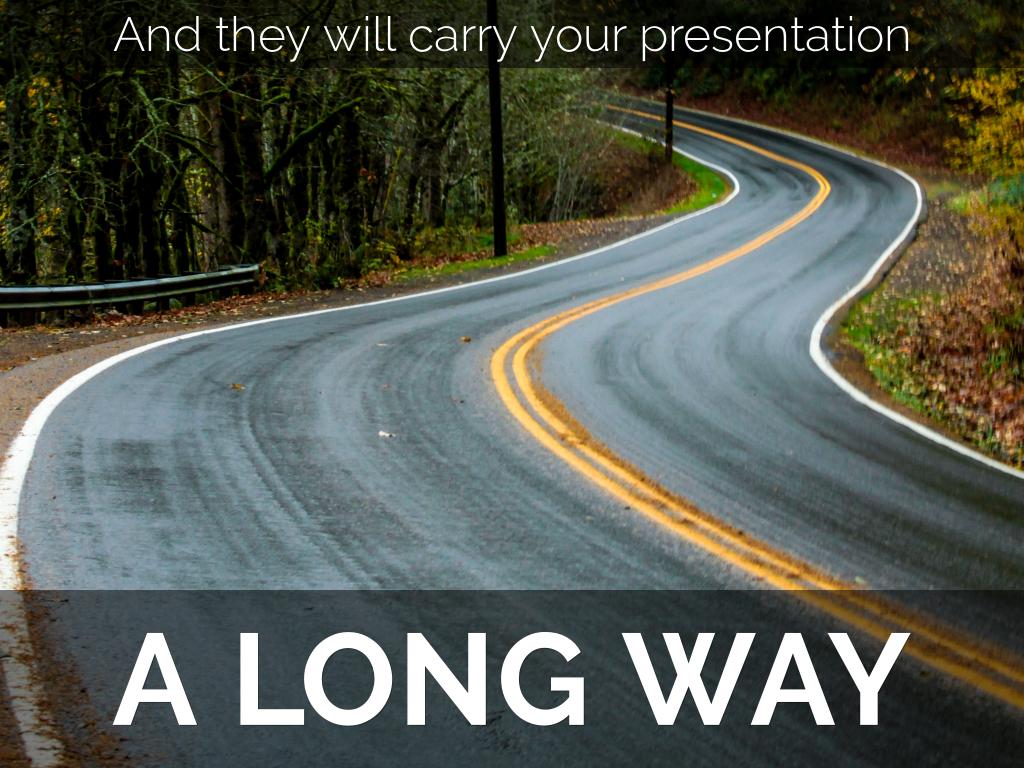 And they will carry your presentation

A LONG WAY